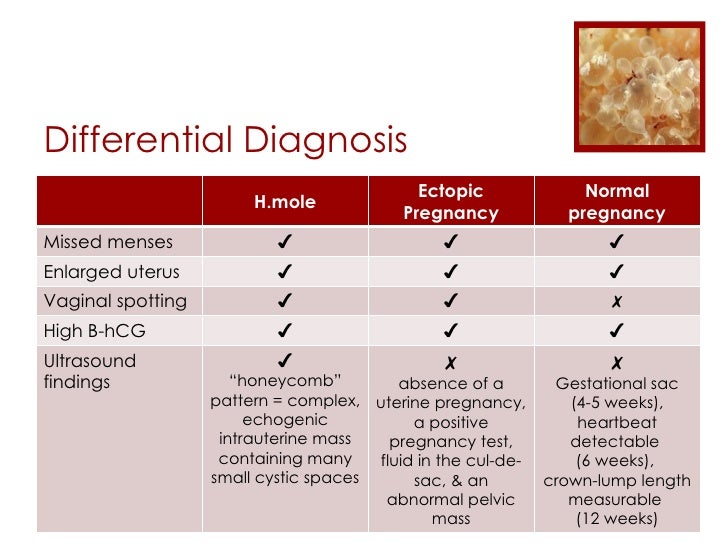 Differential Diagnosis

| | H.mole | Ectopic Pregnancy | Normal pregnancy |
|---|---|---|---|
| Missed menses | ✓ | ✓ | ✓ |
| Enlarged uterus | ✓ | ✓ | ✓ |
| Vaginal spotting | ✓ | ✓ | ✗ |
| High B-hCG | ✓ | ✓ | ✓ |
| Ultrasound findings | ✓ "honeycomb" pattern = complex, echogenic intrauterine mass containing many small cystic spaces | ✗ absence of a uterine pregnancy, a positive pregnancy test, fluid in the cul-de-sac, & an abnormal pelvic mass | ✗ Gestational sac (4-5 weeks), heartbeat detectable (6 weeks), crown-lump length measurable (12 weeks) |